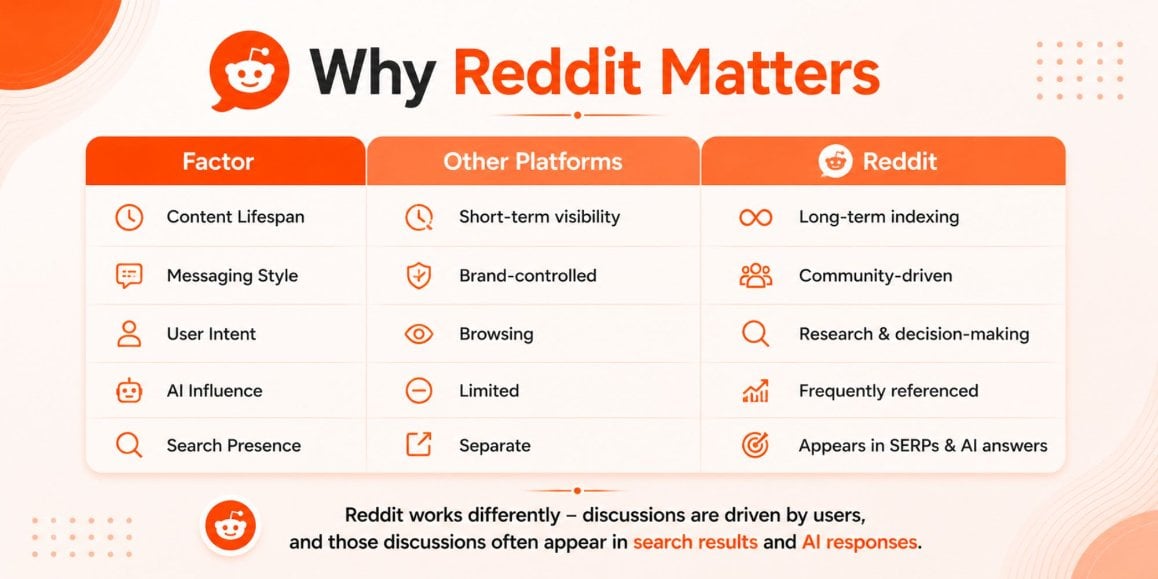 Why Reddit Matters

| Factor | Other Platforms | Reddit |
|---|---|---|
| Content Lifespan | Short-term visibility | Long-term indexing |
| Messaging Style | Brand-controlled | Community-driven |
| User Intent | Browsing | Research & decision-making |
| AI Influence | Limited | Frequently referenced |
| Search Presence | Separate | Appears in SERPs & AI answers |

Reddit works differently – discussions are driven by users, and those discussions often appear in search results and AI responses.